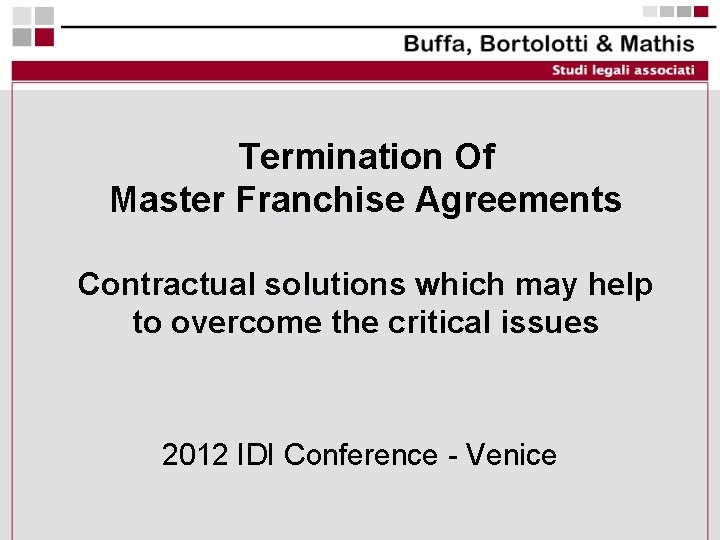 Buffa, Bortolotti & Mathis

Studi legali associati

Termination Of
Master Franchise Agreements

Contractual solutions which may help to overcome the critical issues

2012 IDI Conference - Venice